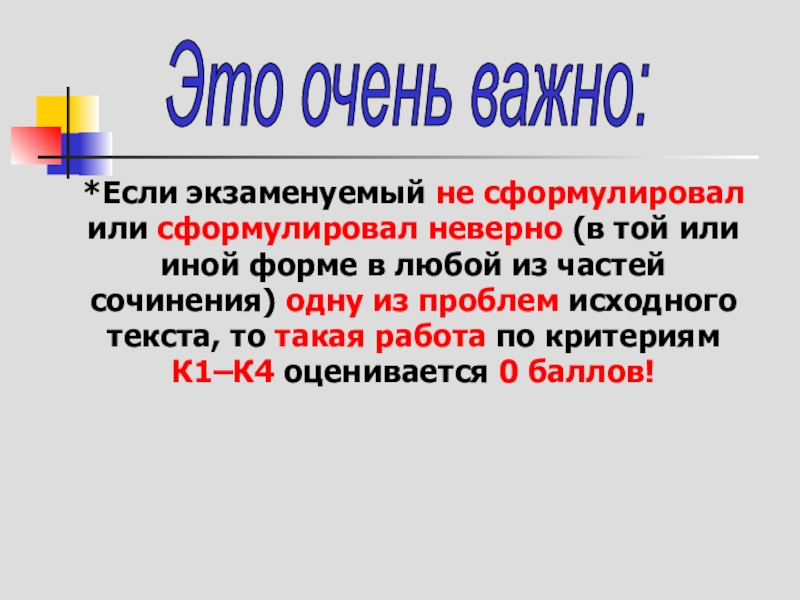 Это очень важно:

*Если экзаменуемый не сформулировал или сформулировал неверно (в той или иной форме в любой из частей сочинения) одну из проблем исходного текста, то такая работа по критериям К1–К4 оценивается 0 баллов!